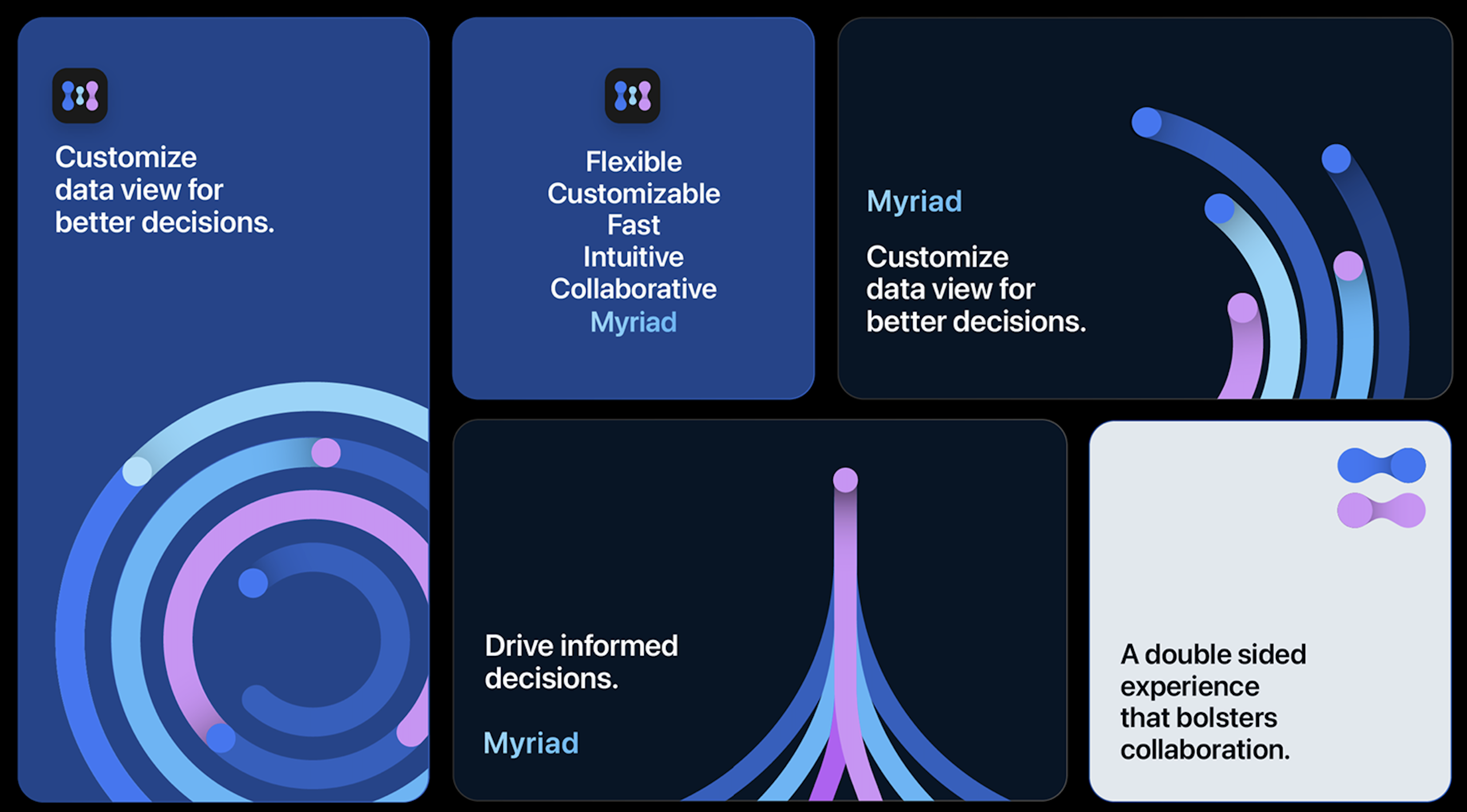 Customize data view for better decisions.

Flexible
Customizable
Fast
Intuitive
Collaborative
Myriad

Myriad

Customize data view for better decisions.

Drive informed decisions.

Myriad

A double sided experience that bolsters collaboration.